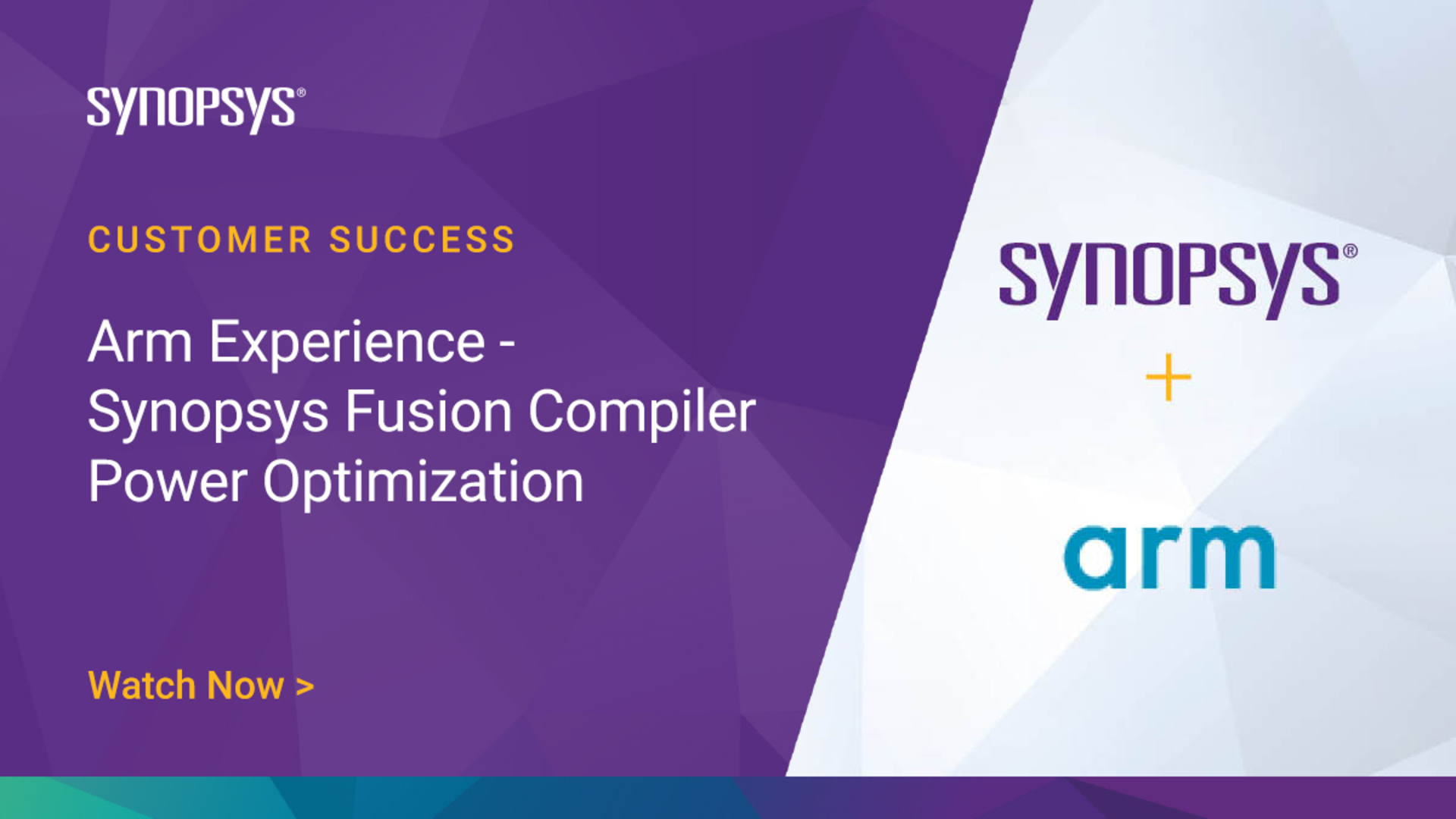 SYNOPSYS®

CUSTOMER SUCCESS

Arm Experience - Synopsys Fusion Compiler Power Optimization

Watch Now >

SYNOPSYS®

+

arm